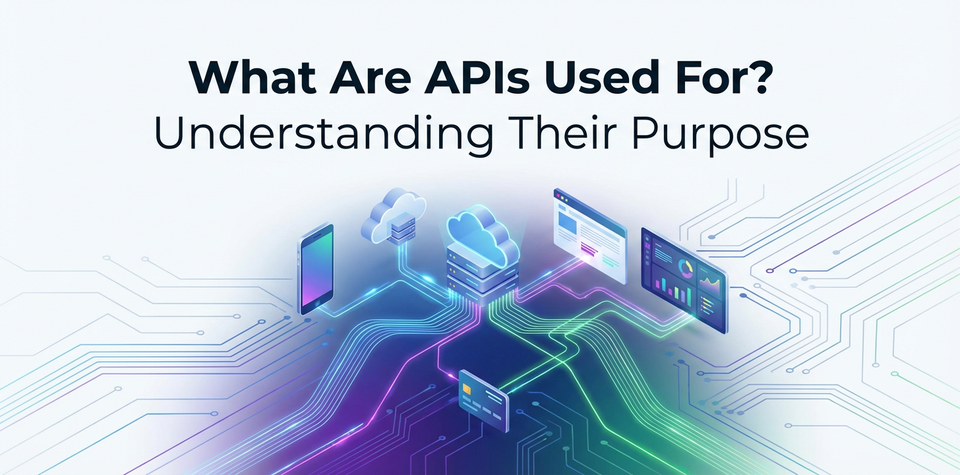 What Are APIs Used For?
Understanding Their Purpose